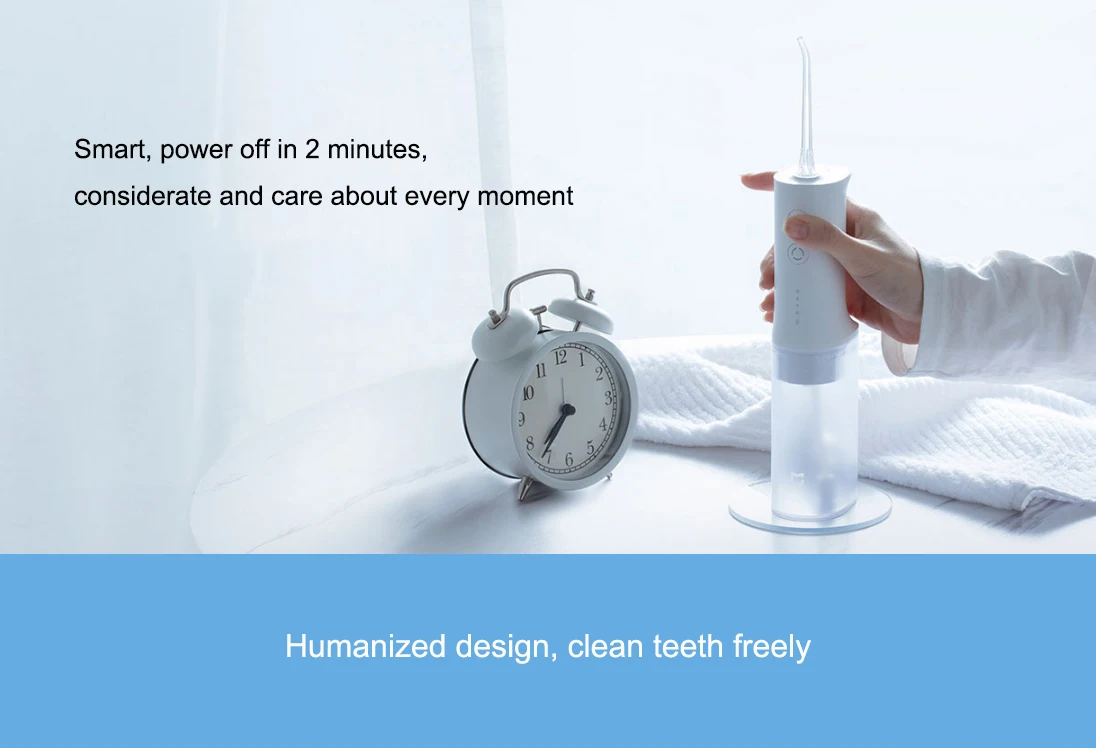 Smart, power off in 2 minutes,
considerate and care about every moment

12
1
2
3
4
5
6
7
8
9
10
11

Humanized design, clean teeth freely